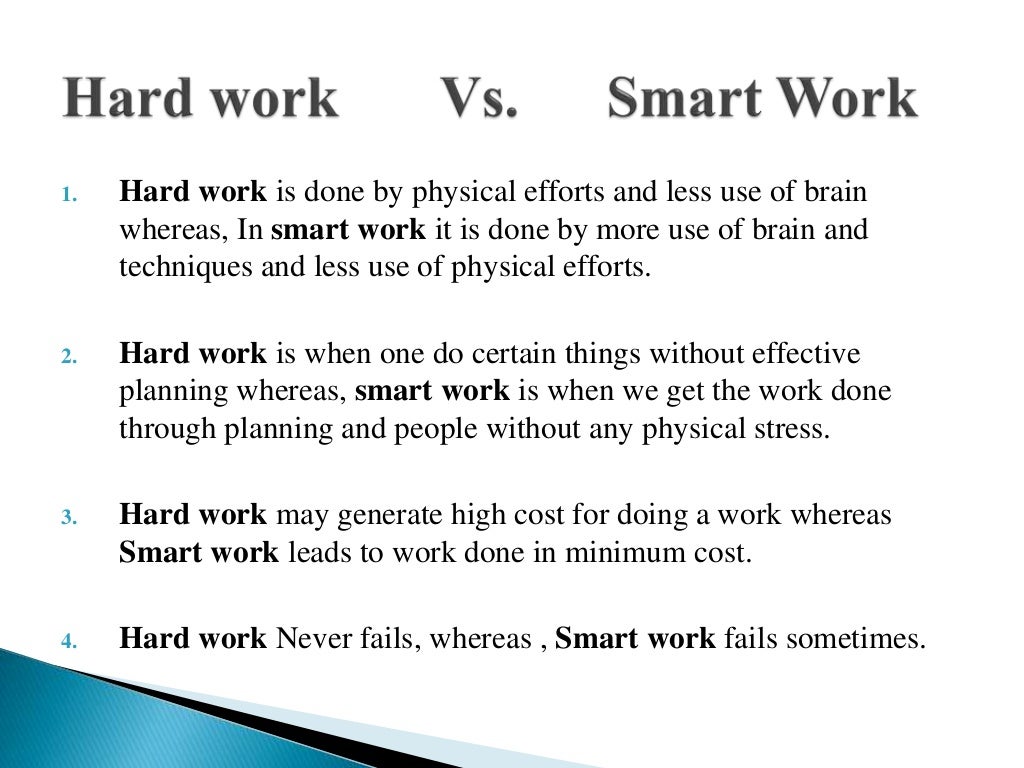 Hard work Vs. Smart Work

1. Hard work is done by physical efforts and less use of brain whereas, In smart work it is done by more use of brain and techniques and less use of physical efforts.

2. Hard work is when one do certain things without effective planning whereas, smart work is when we get the work done through planning and people without any physical stress.

3. Hard work may generate high cost for doing a work whereas Smart work leads to work done in minimum cost.

4. Hard work Never fails, whereas , Smart work fails sometimes.